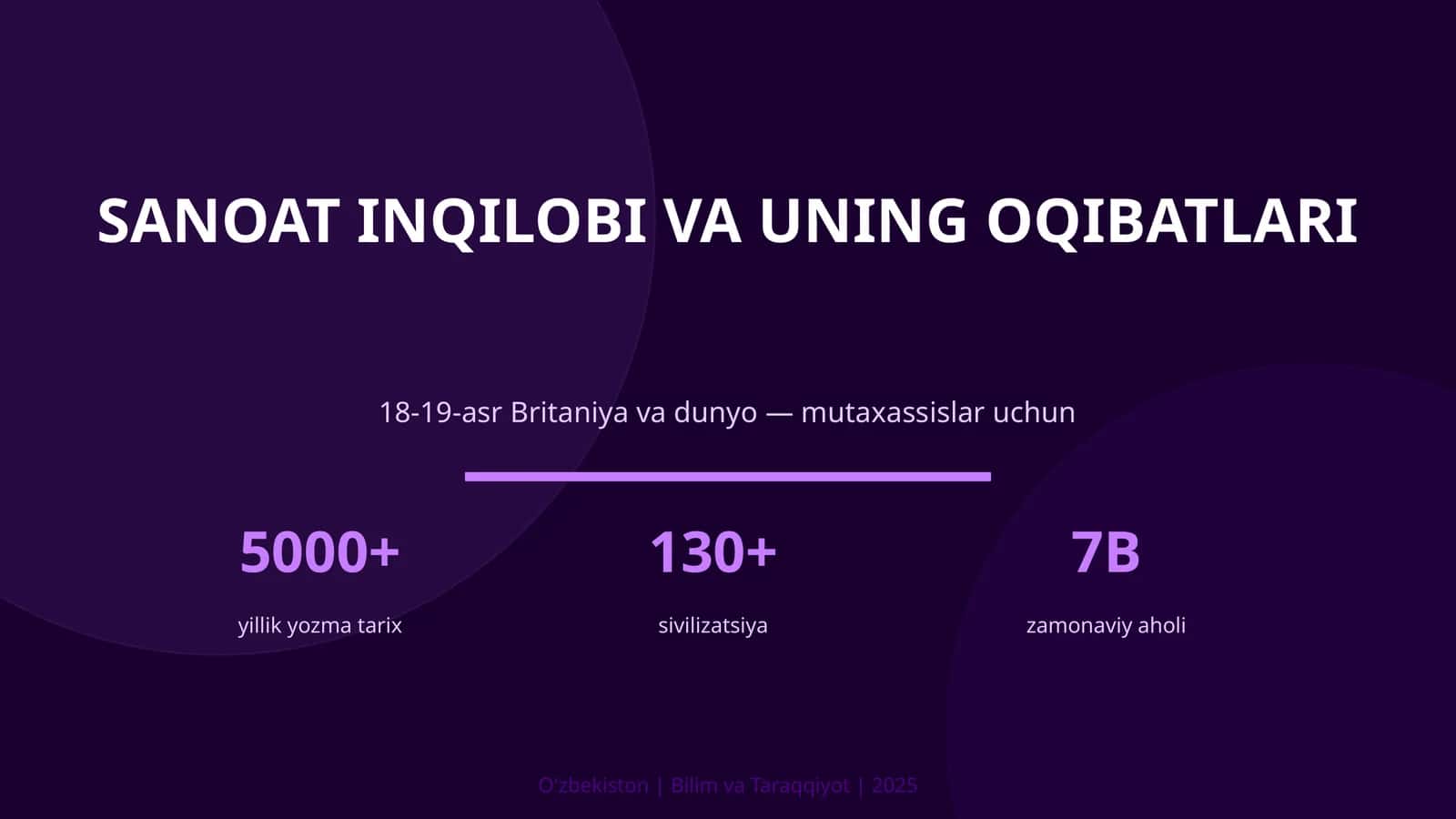 SANOAT INQILOBI VA UNING OQIBATLARI

18-19-asr Britaniya va dunyo — mutaxassislar uchun

5000+
yillik yozma tarix

130+
sivilizatsiya

7B
zamonaviy aholi

O'zbekiston | Bilim va Taraqqiyot | 2025